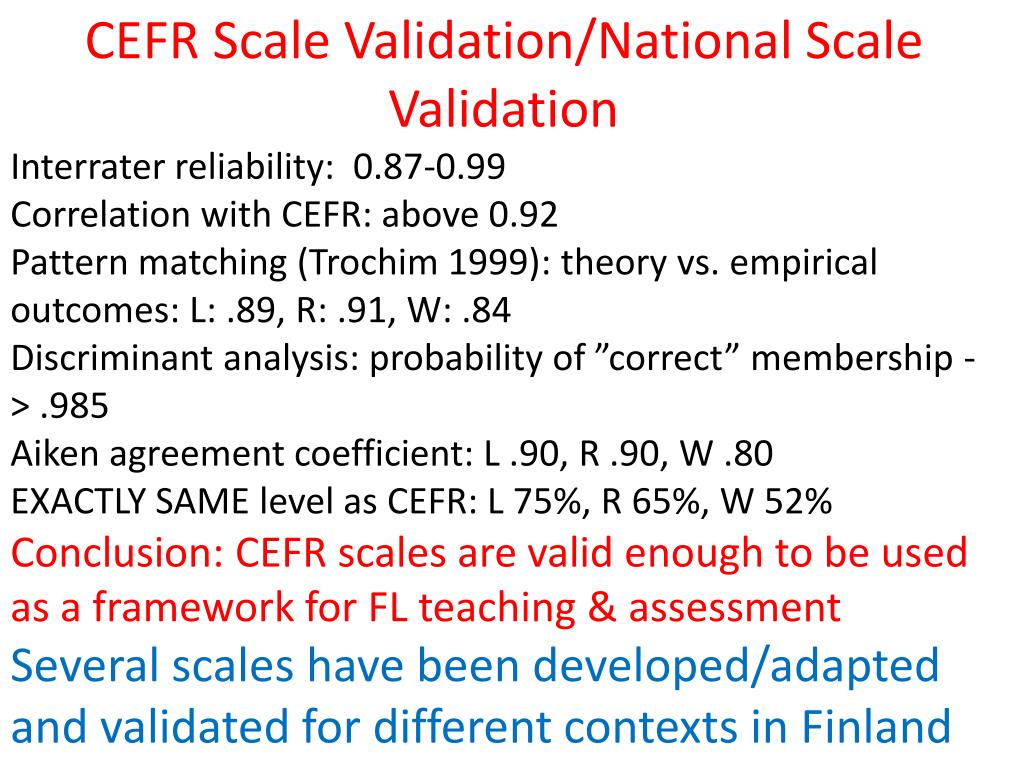 CEFR Scale Validation/National Scale Validation

Interrater reliability: 0.87-0.99
Correlation with CEFR: above 0.92
Pattern matching (Trochim 1999): theory vs. empirical outcomes: L: .89, R: .91, W: .84
Discriminant analysis: probability of ”correct” membership -> .985
Aiken agreement coefficient: L .90, R .90, W .80
EXACTLY SAME level as CEFR: L 75%, R 65%, W 52%

Conclusion: CEFR scales are valid enough to be used as a framework for FL teaching & assessment

Several scales have been developed/adapted and validated for different contexts in Finland